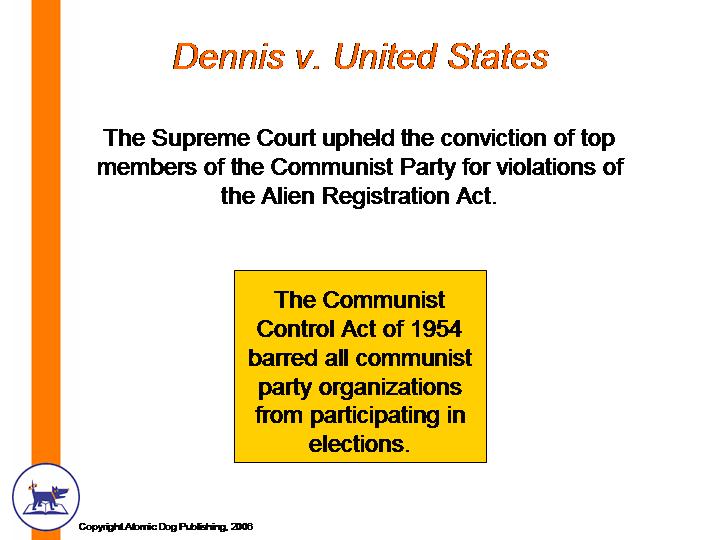 Dennis v. United States

The Supreme Court upheld the conviction of top members of the Communist Party for violations of the Alien Registration Act.

The Communist Control Act of 1954 barred all communist party organizations from participating in elections.

Copyright Atomic Dog Publishing, 2006